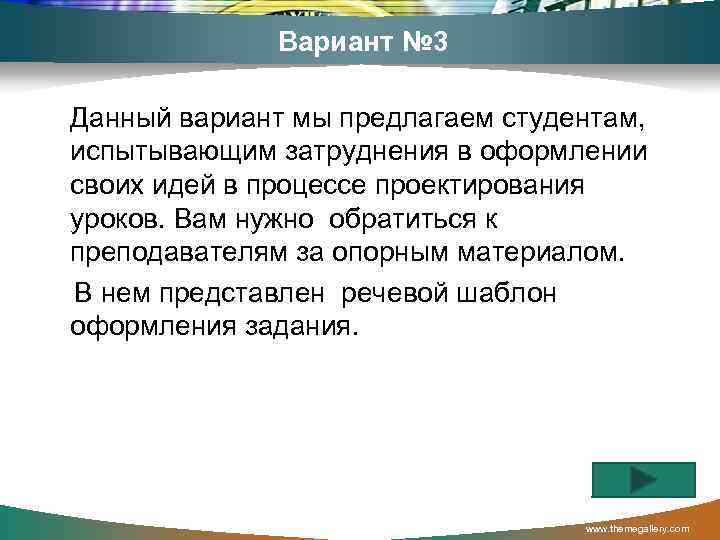 Вариант №3

Данный вариант мы предлагаем студентам, испытывающим затруднения в оформлении своих идей в процессе проектирования уроков. Вам нужно обратиться к преподавателям за опорным материалом.

В нем представлен речевой шаблон оформления задания.

www.themegallery.com